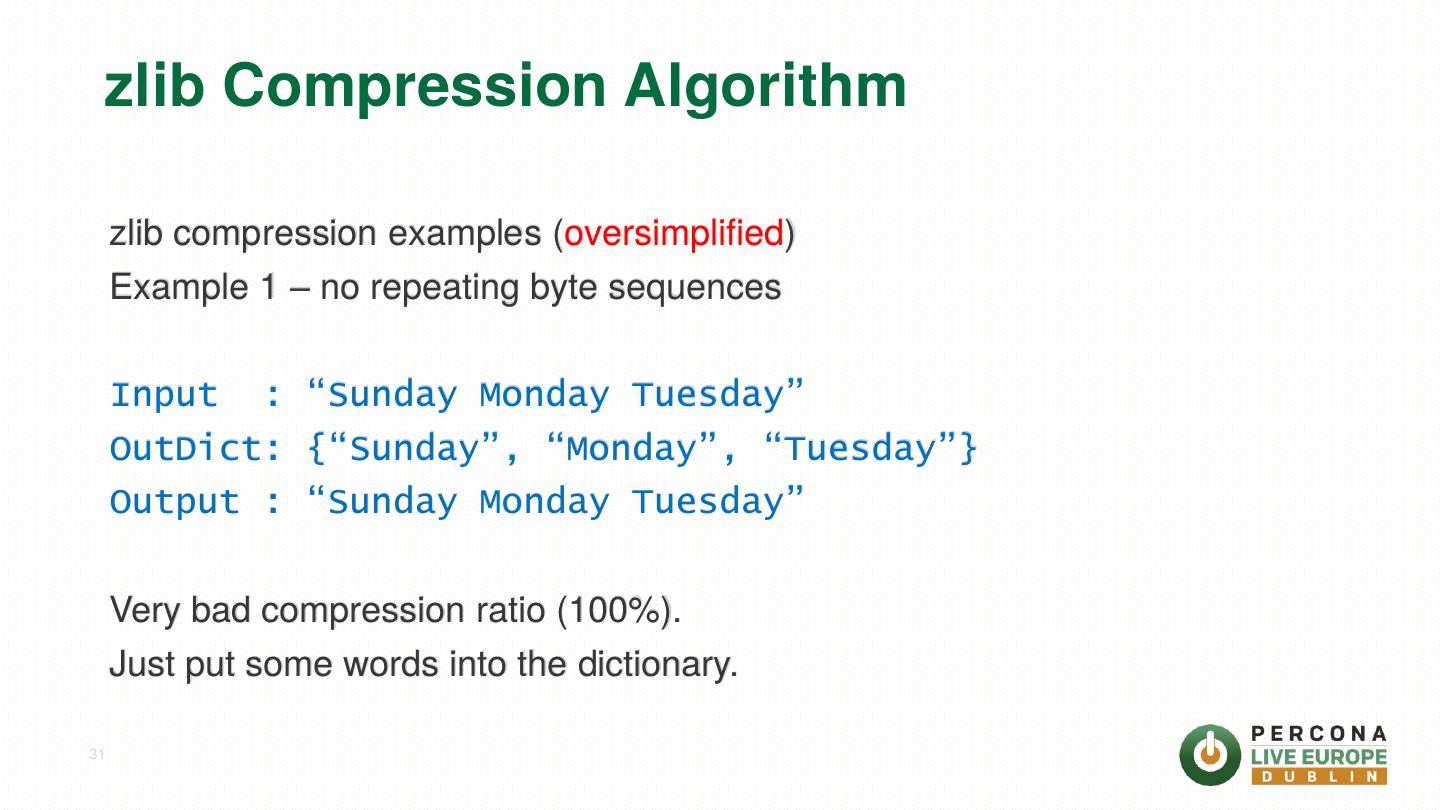 zlib Compression Algorithm

zlib compression examples (oversimplified)
Example 1 – no repeating byte sequences

Input  : “Sunday Monday Tuesday”
OutDict: {“Sunday”, “Monday”, “Tuesday”}
Output : “Sunday Monday Tuesday”

Very bad compression ratio (100%).
Just put some words into the dictionary.

31

PERCONA
LIVE EUROPE
DUBLIN